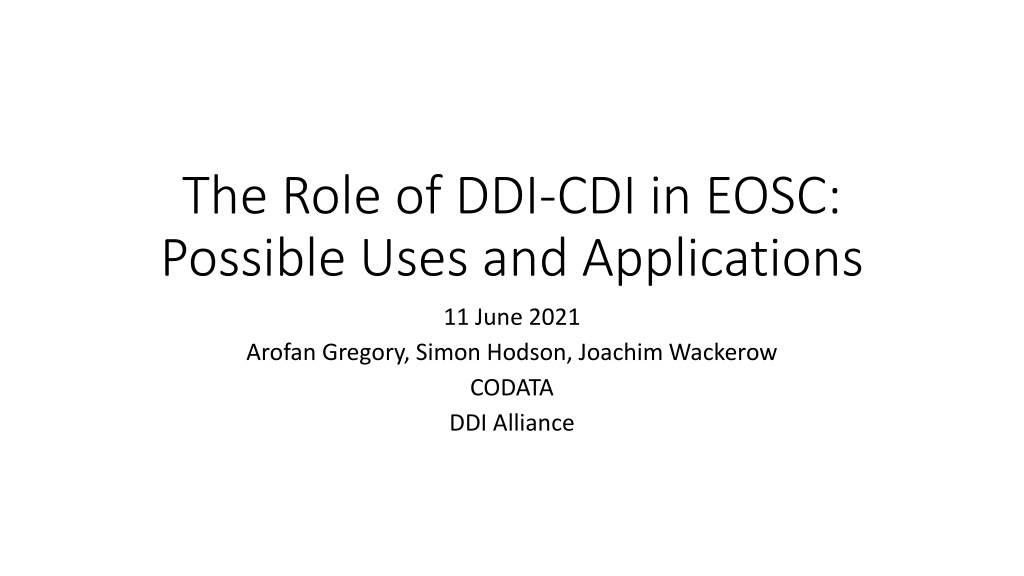 The Role of DDI-CDI in EOSC: Possible Uses and Applications

11 June 2021

Arofan Gregory, Simon Hodson, Joachim Wackerow

CODATA

DDI Alliance